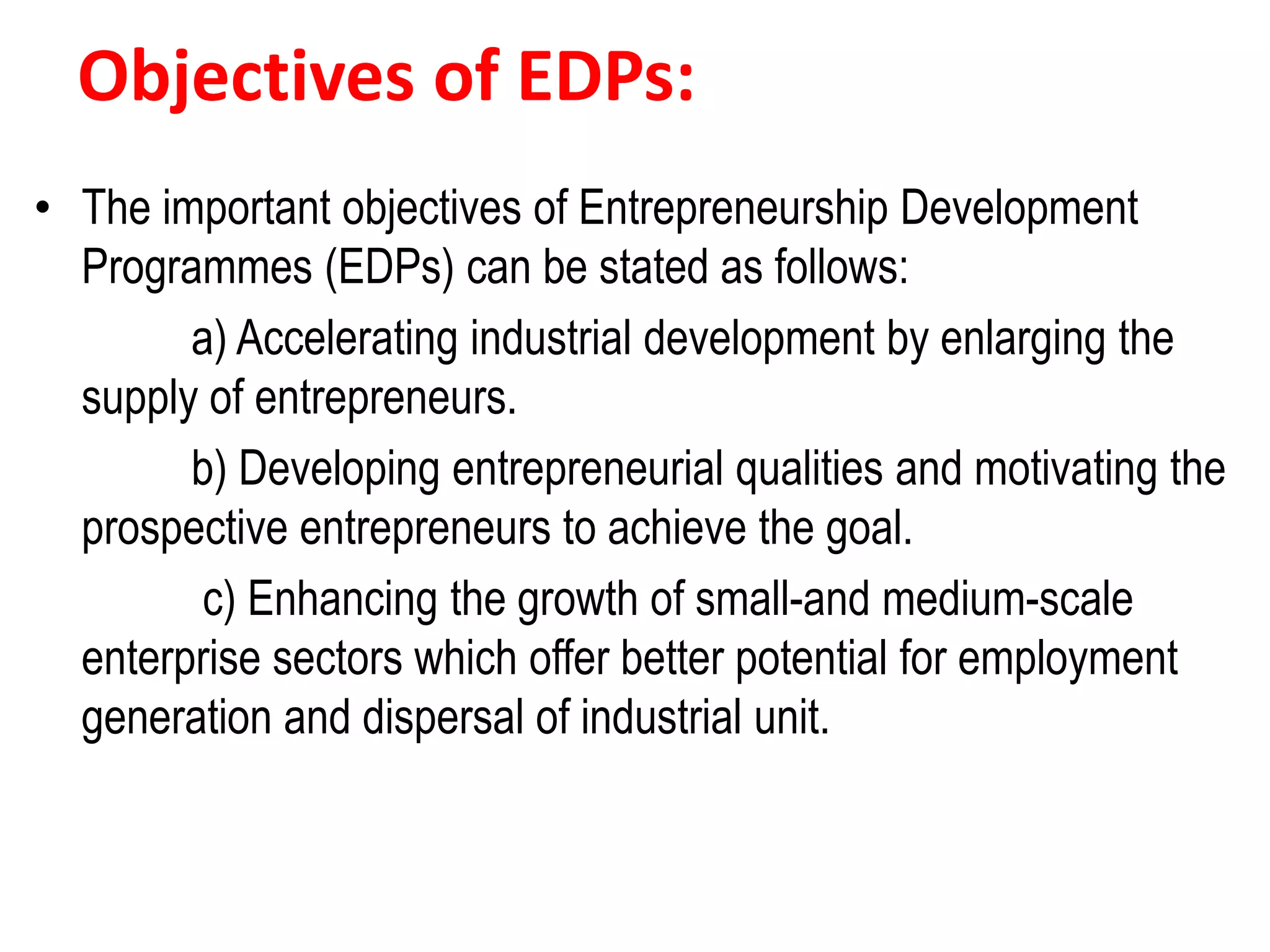 Objectives of EDPs:

• The important objectives of Entrepreneurship Development Programmes (EDPs) can be stated as follows:

a) Accelerating industrial development by enlarging the supply of entrepreneurs.

b) Developing entrepreneurial qualities and motivating the prospective entrepreneurs to achieve the goal.

c) Enhancing the growth of small-and medium-scale enterprise sectors which offer better potential for employment generation and dispersal of industrial unit.